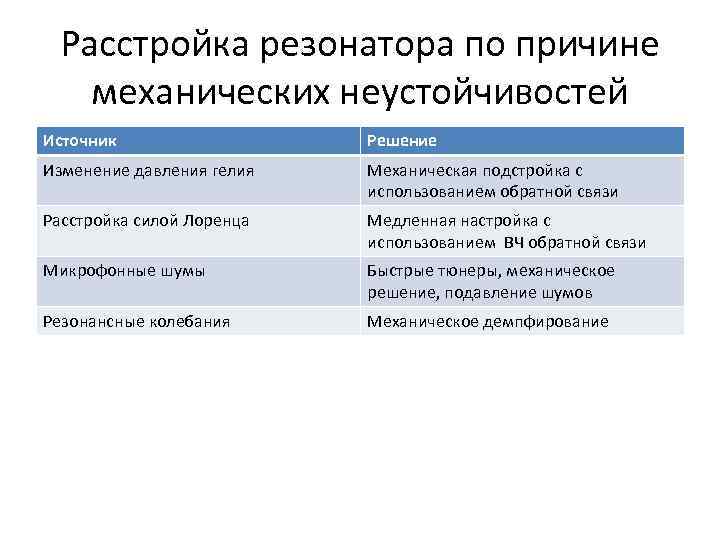 Расстройка резонатора по причине механических неустойчивостей

| Источник | Решение |
|---|---|
| Изменение давления гелия | Механическая подстройка с использованием обратной связи |
| Расстройка силой Лоренца | Медленная настройка с использованием ВЧ обратной связи |
| Микрофонные шумы | Быстрые тюнеры, механическое решение, подавление шумов |
| Резонансные колебания | Механическое демпфирование |